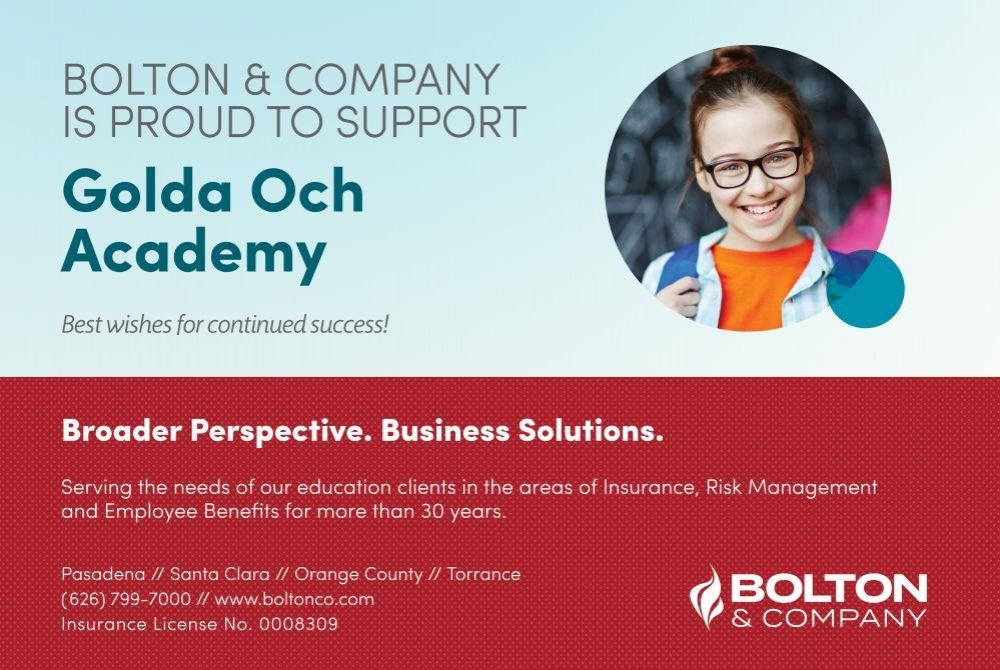 BOLTON & COMPANY IS PROUD TO SUPPORT

Golda Och Academy

Best wishes for continued success!

Broader Perspective. Business Solutions.

Serving the needs of our education clients in the areas of Insurance, Risk Management and Employee Benefits for more than 30 years.

Pasadena // Santa Clara // Orange County // Torrance
(626) 799-7000 // www.boltonco.com
Insurance License No. 0008309

BOLTON & COMPANY